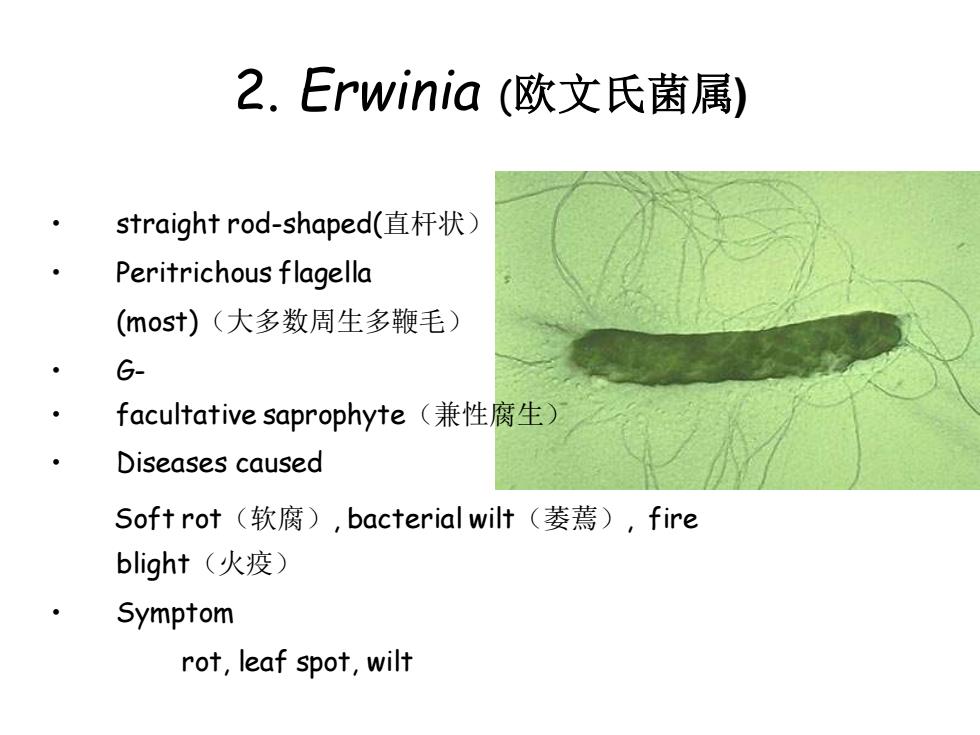 2. Erwinia (欧文氏菌属)

• straight rod-shaped(直杆状）
• Peritrichous flagella (most)（大多数周生多鞭毛）
• G-
• facultative saprophyte（兼性腐生）
• Diseases caused

Soft rot（软腐）, bacterial wilt（萎蔫）, fire blight（火疫）

• Symptom

rot, leaf spot, wilt